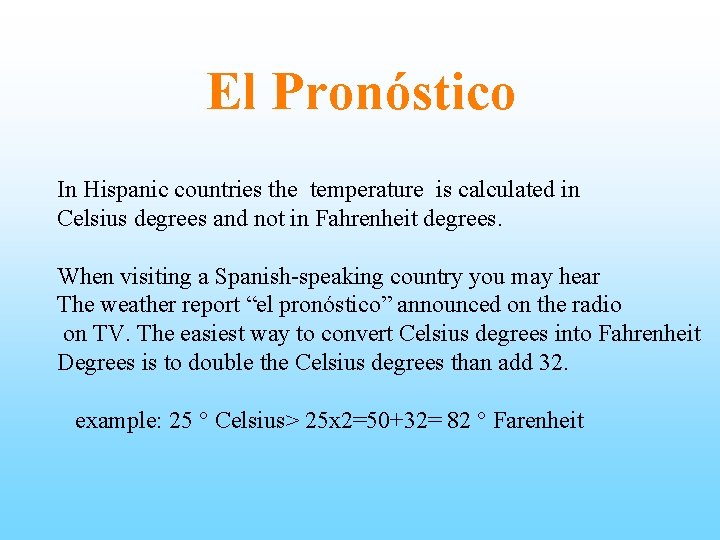 El Pronóstico

In Hispanic countries the temperature is calculated in Celsius degrees and not in Fahrenheit degrees.

When visiting a Spanish-speaking country you may hear The weather report “el pronóstico” announced on the radio on TV. The easiest way to convert Celsius degrees into Fahrenheit Degrees is to double the Celsius degrees than add 32.

example: 25 ° Celsius> 25x2=50+32= 82 ° Farenheit